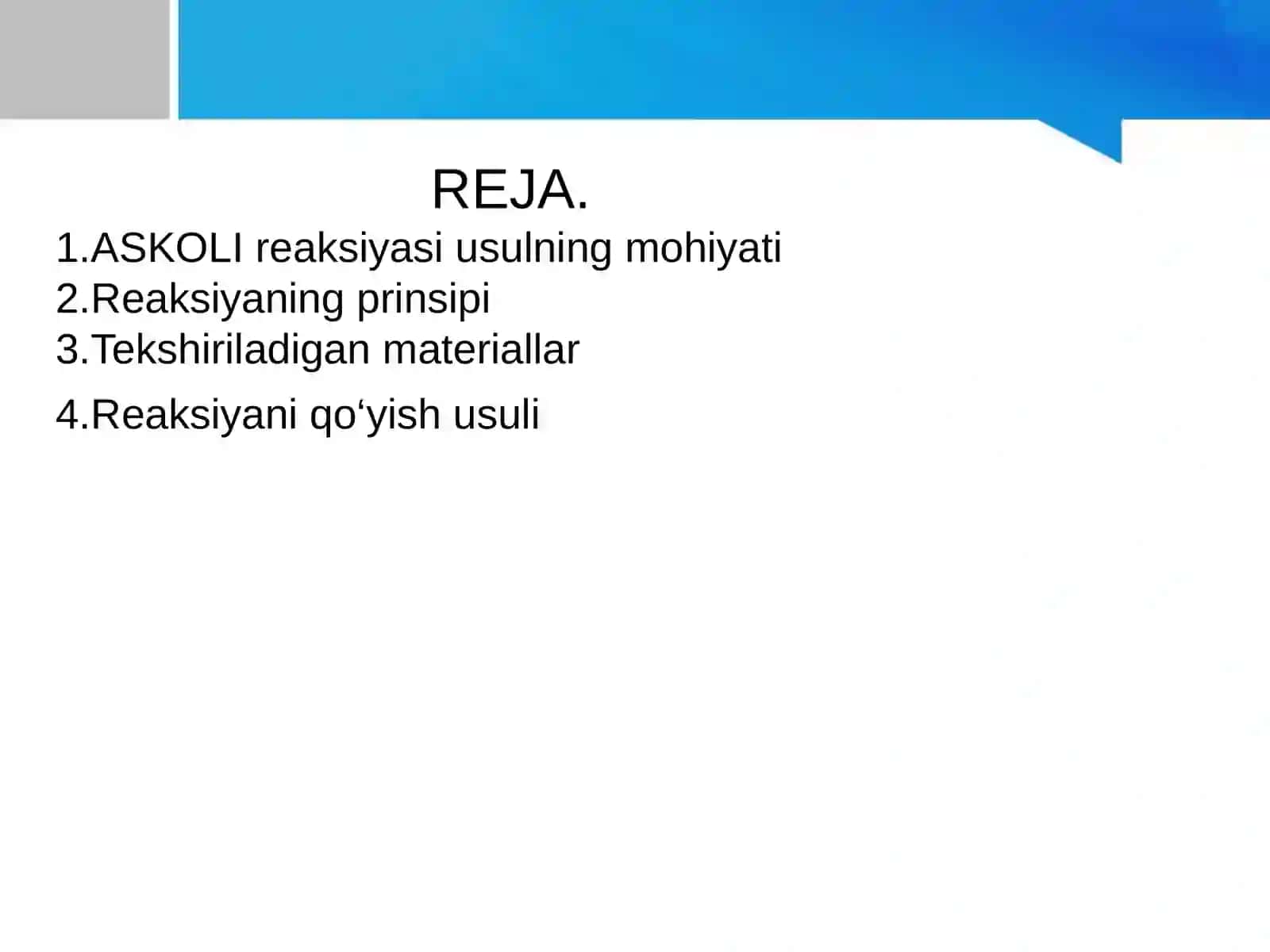 REJA.
1.ASKOLI reaksiyasi usulning mohiyati
2.Reaksiyaning prinsipi
3.Tekshiriladigan materiallar
4.Reaksiyani qo‘yish usuli